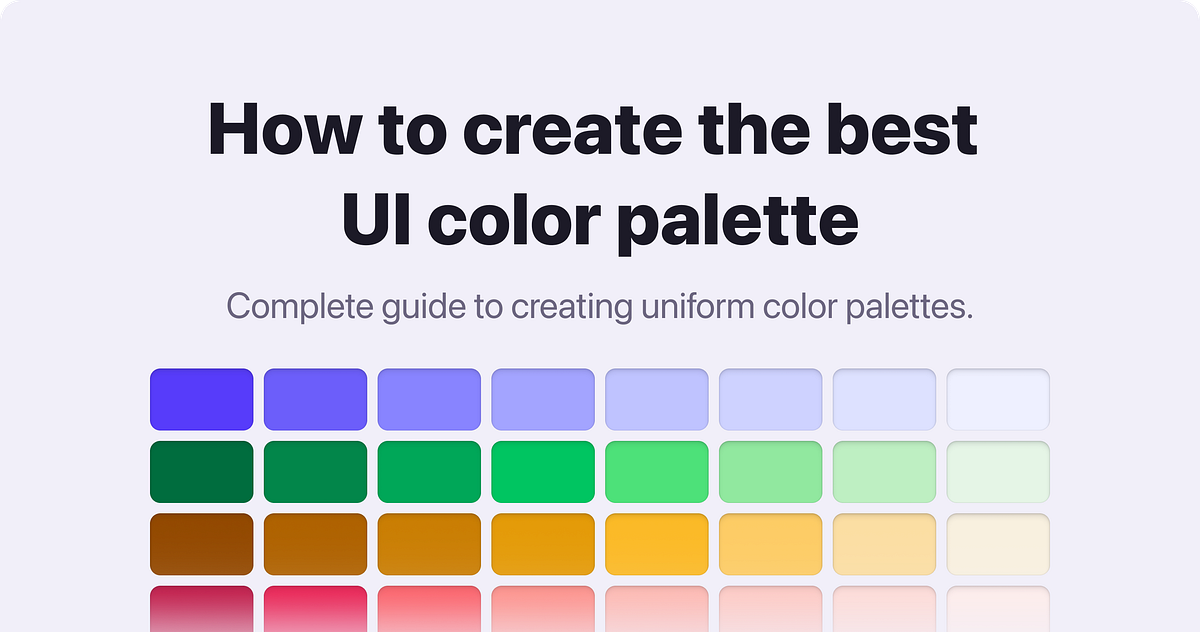 How to create the best UI color palette

Complete guide to creating uniform color palettes.